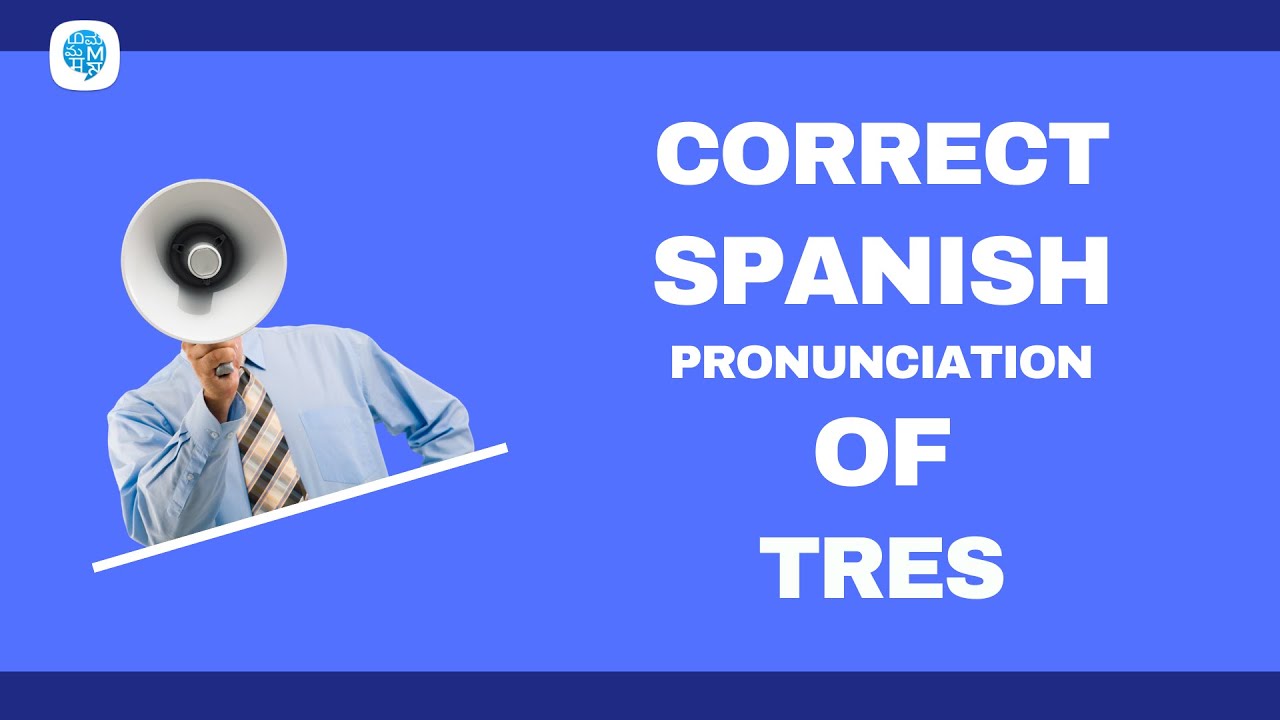 CORRECT SPANISH PRONUNCIATION OF TRES